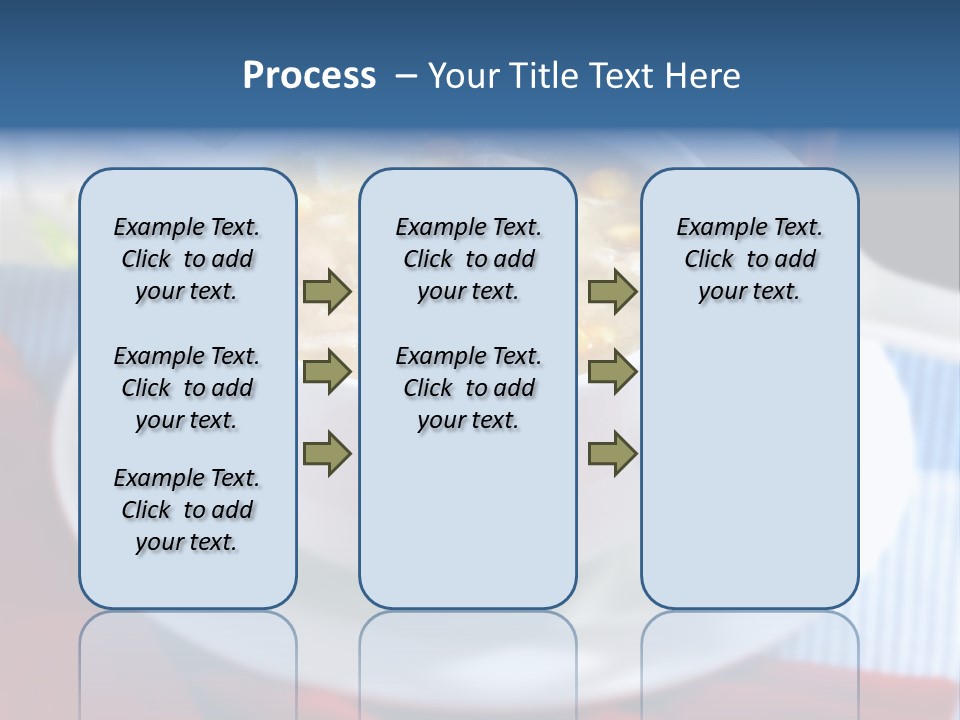 Process – Your Title Text Here

Example Text. Click to add your text.

Example Text. Click to add your text.

Example Text. Click to add your text.

Example Text. Click to add your text.

Example Text. Click to add your text.

Example Text. Click to add your text.